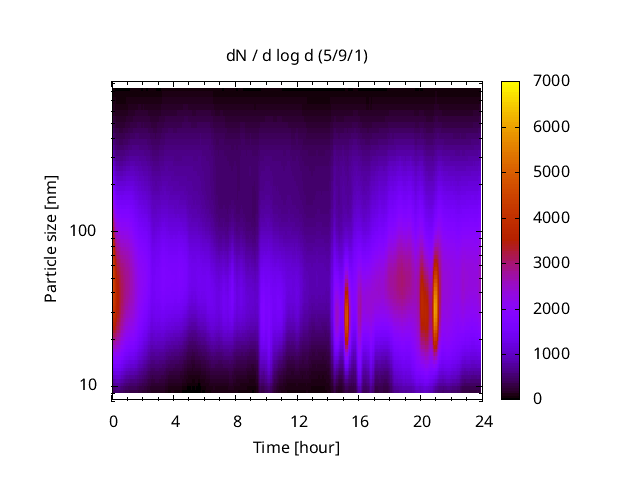 dN / d log d (5/9/1)

Particle size [nm]

100

10

0 4 8 12 16 20 24

Time [hour]

7000
6000
5000
4000
3000
2000
1000
0